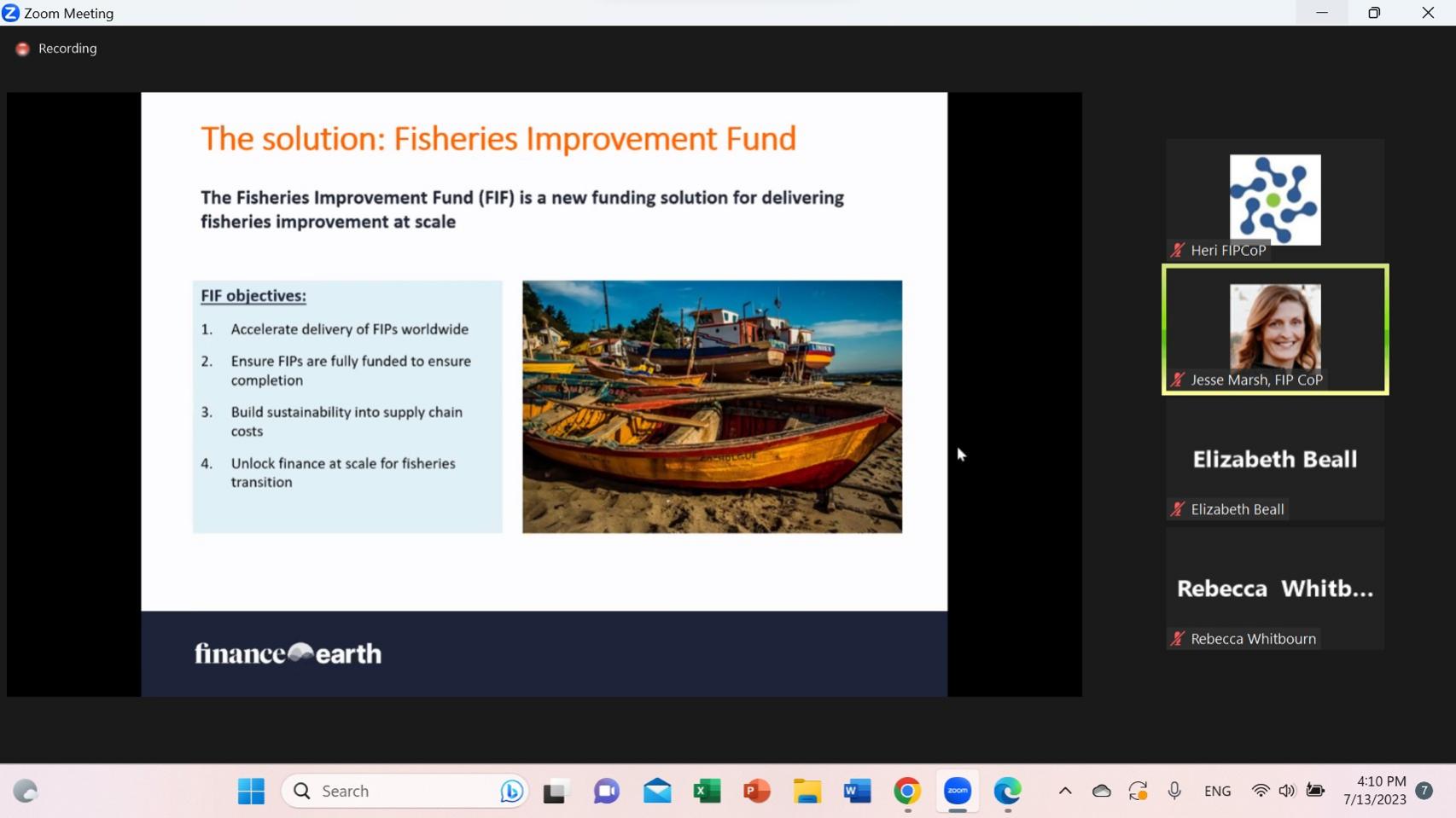 Zoom Meeting

Recording

The solution: Fisheries Improvement Fund

The Fisheries Improvement Fund (FIF) is a new funding solution for delivering fisheries improvement at scale

FIF objectives:

1. Accelerate delivery of FIPs worldwide
2. Ensure FIPs are fully funded to ensure completion
3. Build sustainability into supply chain costs
4. Unlock finance at scale for fisheries transition

finance earth

Heri FIPCoP

Jesse Marsh, FIP CoP

Elizabeth Beall

Elizabeth Beall

Rebecca Whitb...

Rebecca Whitbourn

Search

ENG

4:10 PM
7/13/2023

7